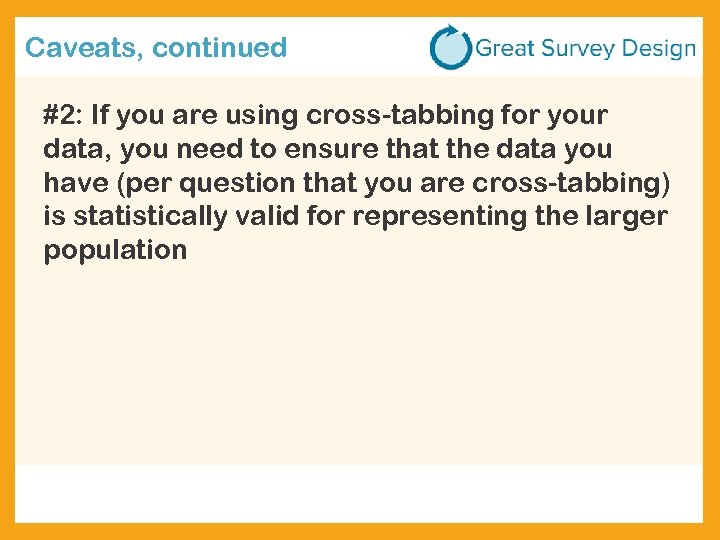 Caveats, continued

Great Survey Design

#2: If you are using cross-tabbing for your data, you need to ensure that the data you have (per question that you are cross-tabbing) is statistically valid for representing the larger population